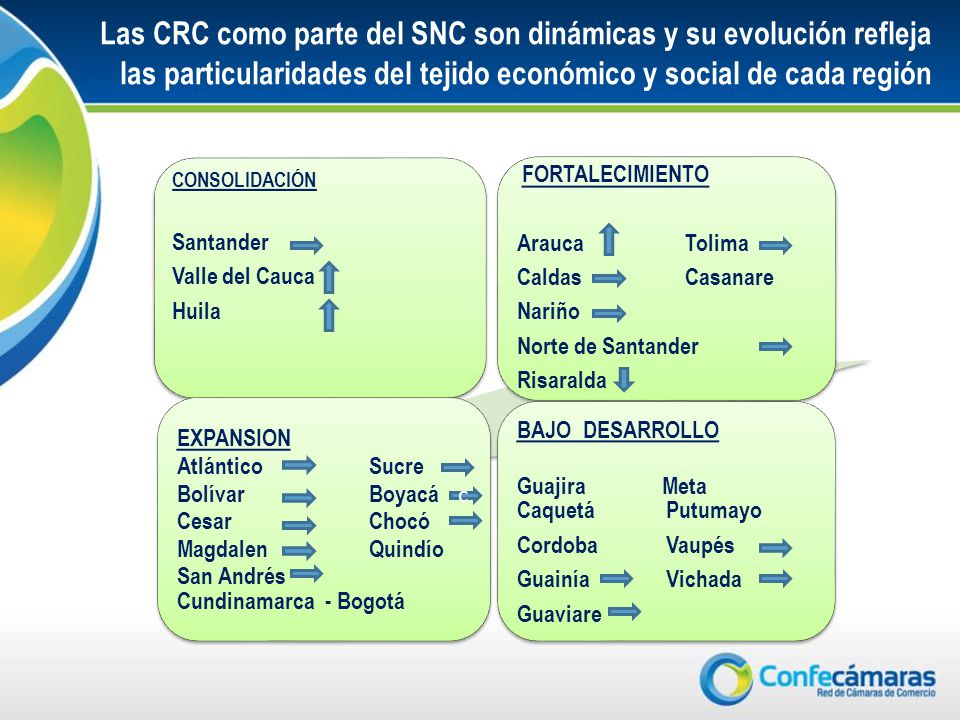 Las CRC como parte del SNC son dinámicas y su evolución refleja las particularidades del tejido económico y social de cada región

CONSOLIDACIÓN

Santander
Valle del Cauca
Huila

FORTALECIMIENTO

Arauca
Caldas
Nariño
Norte de Santander
Risaralda

Tolima
Casanare

EXPANSION
Atlántico
Bolívar
Cesar
Magdalen
San Andrés
Cundinamarca - Bogotá

Sucre
Boyacá
Chocó
Quindío

BAJO DESARROLLO

Guajira
Caquetá
Cordoba
Guainía
Guaviare

Meta
Putumayo
Vaupés
Vichada

Confecámaras
Red de Cámaras de Comercio